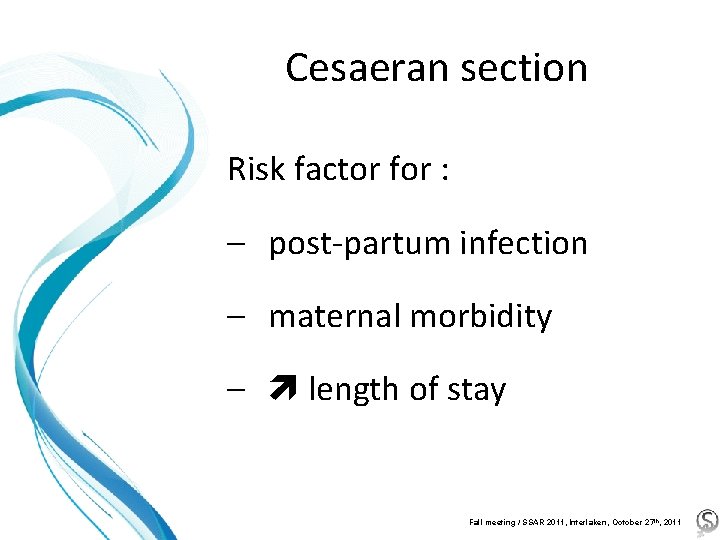 Cesaeran section

Risk factor for :

– post-partum infection

– maternal morbidity

– ➚ length of stay

Fall meeting / SSAR 2011, Interlaken, October 27th, 2011